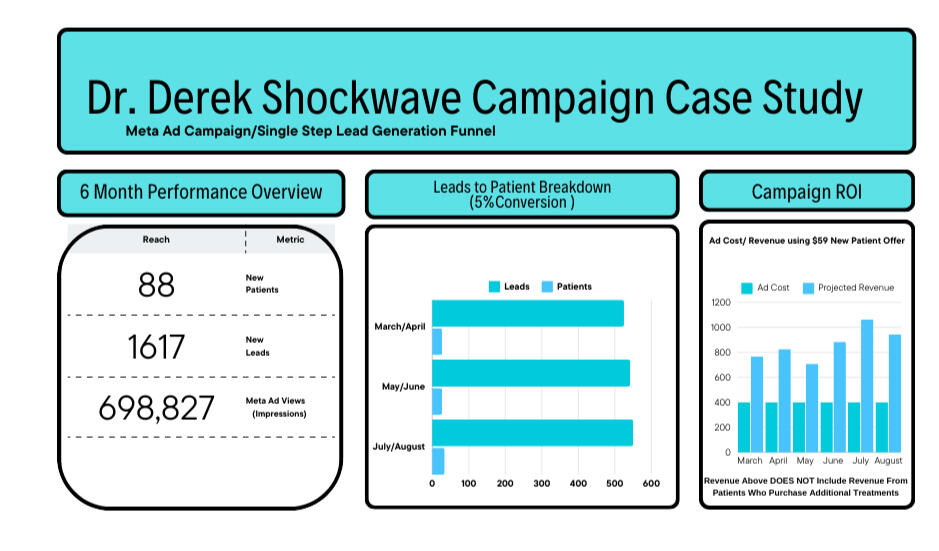 Dr. Derek Shockwave Campaign Case Study

Meta Ad Campaign/Single Step Lead Generation Funnel

6 Month Performance Overview

| Reach | Metric |
|---|---|
| 88 | New Patients |
| 1617 | New Leads |
| 698,827 | Meta Ad Views (Impressions) |

Leads to Patient Breakdown (5%Conversion )

Leads Patients

March/April

May/June

July/August

0 100 200 300 400 500 600

Campaign ROI

Ad Cost/ Revenue using $59 New Patient Offer

Ad Cost Projected Revenue

1200
1000
800
600
400
200
0

March April May June July August

Revenue Above DOES NOT Include Revenue From Patients Who Purchase Additional Treatments